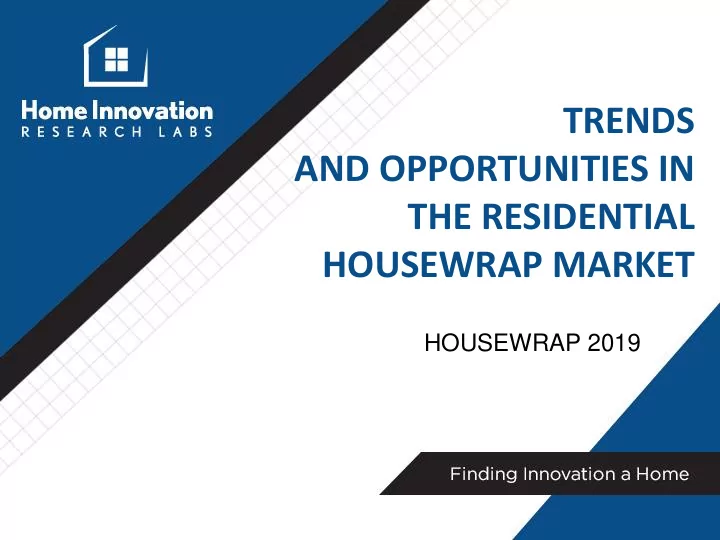 Home Innovation
RESEARCH LABS

TRENDS
AND OPPORTUNITIES IN
THE RESIDENTIAL
HOUSEWRAP MARKET

HOUSEWRAP 2019

Finding Innovation a Home